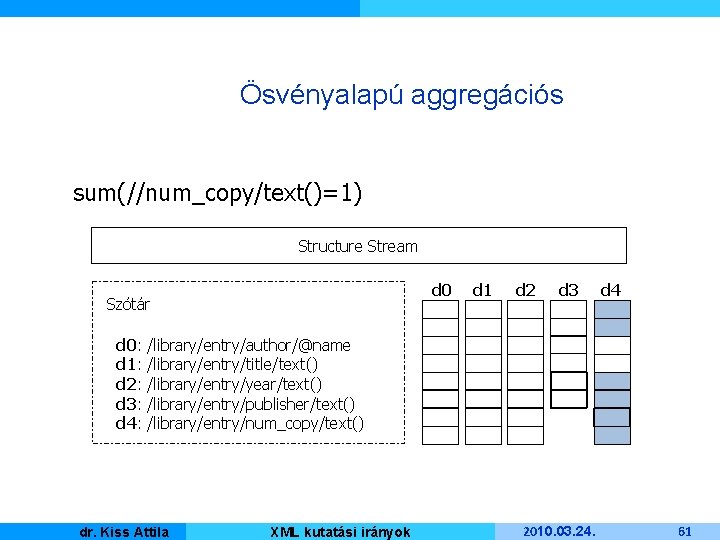 Ösvényalapú aggregációs

sum(//num_copy/text()=1)

Structure Stream

Szótár

d0: /library/entry/author/@name
d1: /library/entry/title/text()
d2: /library/entry/year/text()
d3: /library/entry/publisher/text()
d4: /library/entry/num_copy/text()

d0 d1 d2 d3 d4

dr. Kiss Attila XML kutatási irányok 2010.03.24. 61